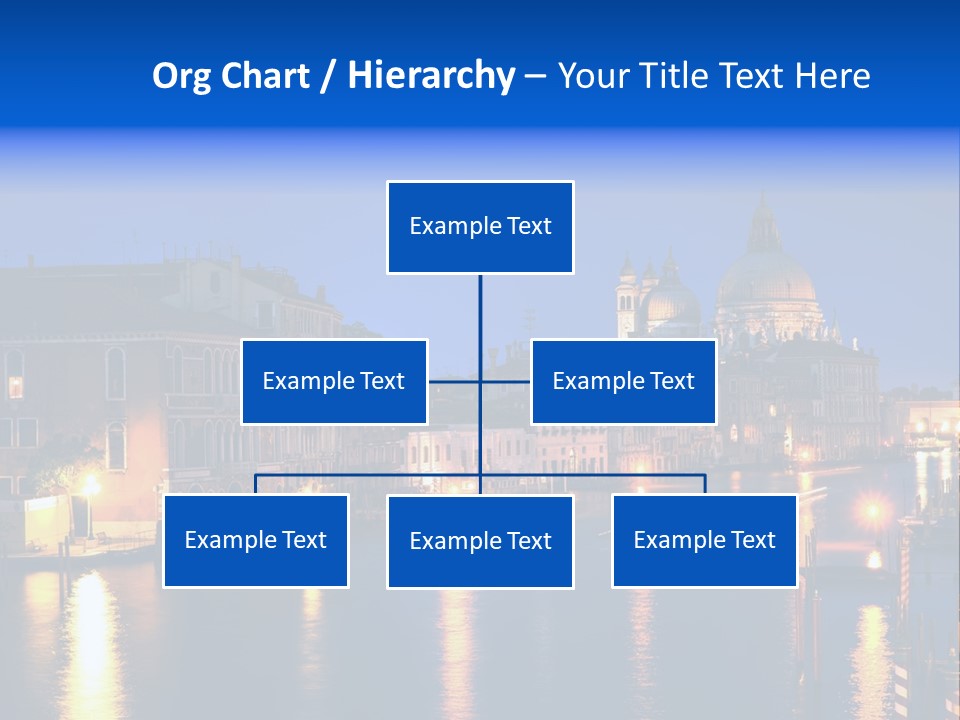 Org Chart / Hierarchy – Your Title Text Here

Example Text

Example Text

Example Text

Example Text

Example Text

Example Text